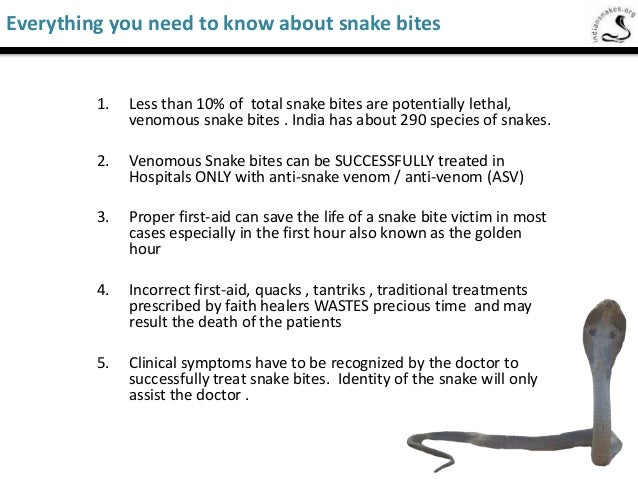 Everything you need to know about snake bites

indiansnakes.org

1. Less than 10% of total snake bites are potentially lethal, venomous snake bites . India has about 290 species of snakes.

2. Venomous Snake bites can be SUCCESSFULLY treated in Hospitals ONLY with anti-snake venom / anti-venom (ASV)

3. Proper first-aid can save the life of a snake bite victim in most cases especially in the first hour also known as the golden hour

4. Incorrect first-aid, quacks , tantriks , traditional treatments prescribed by faith healers WASTES precious time and may result the death of the patients

5. Clinical symptoms have to be recognized by the doctor to successfully treat snake bites. Identity of the snake will only assist the doctor .